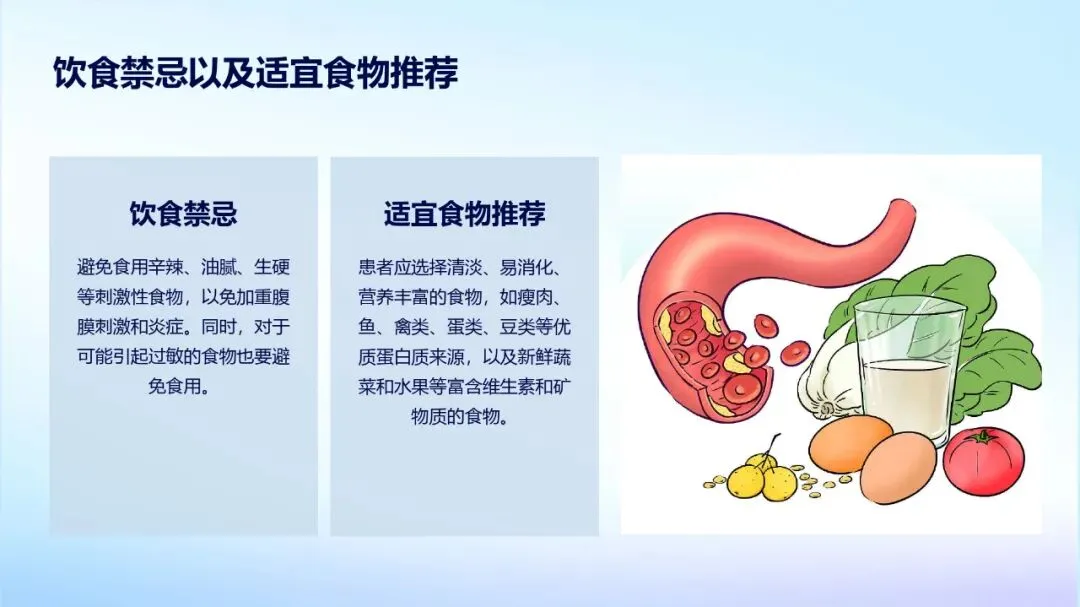 饮食禁忌以及适宜食物推荐

饮食禁忌

避免食用辛辣、油腻、生硬等刺激性食物，以免加重腹膜刺激和炎症。同时，对于可能引起过敏的食物也要避免食用。

适宜食物推荐

患者应选择清淡、易消化、营养丰富的食物，如瘦肉、鱼、禽类、蛋类、豆类等优质蛋白质来源，以及新鲜蔬菜和水果等富含维生素和矿物质的食物。